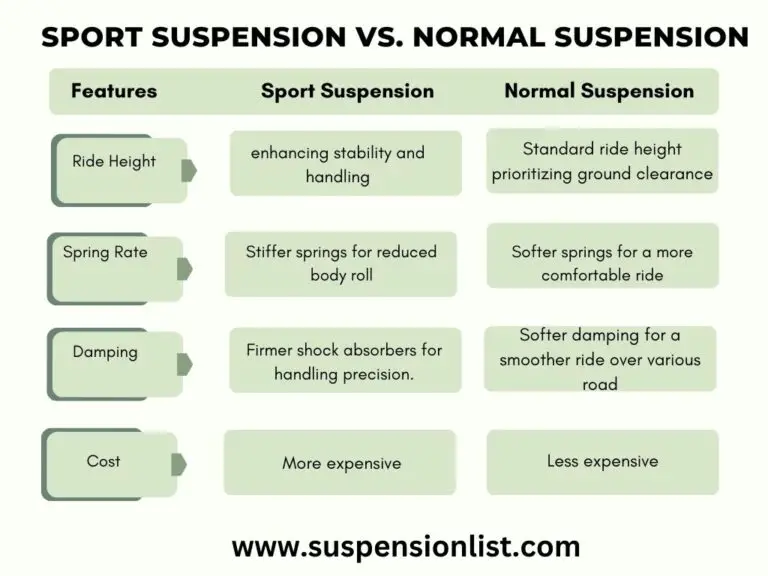 SPORT SUSPENSION VS. NORMAL SUSPENSION

| Features | Sport Suspension | Normal Suspension |
|---|---|---|
| Ride Height | enhancing stability and handling | Standard ride height prioritizing ground clearance |
| Spring Rate | Stiffer springs for reduced body roll | Softer springs for a more comfortable ride |
| Damping | Firmer shock absorbers for handling precision. | Softer damping for a smoother ride over various road |
| Cost | More expensive | Less expensive |

www.suspensionlist.com